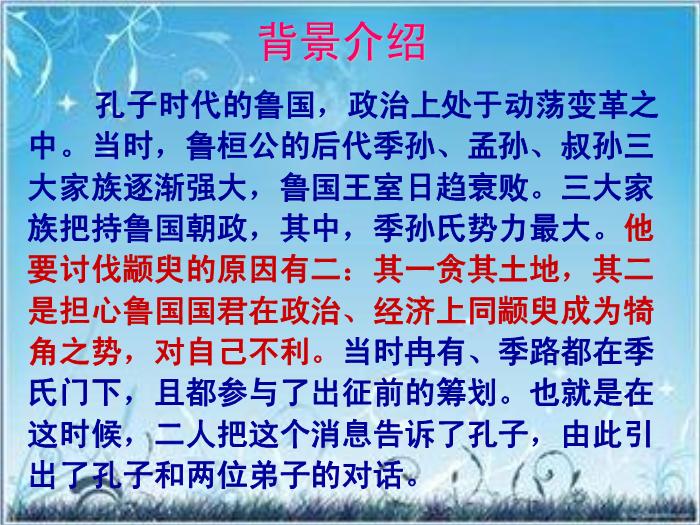 背景介绍

孔子时代的鲁国，政治上处于动荡变革之中。当时，鲁桓公的后代季孙、孟孙、叔孙三大家族逐渐强大，鲁国王室日趋衰败。三大家族把持鲁国朝政，其中，季孙氏势力最大。他要讨伐颛臾的原因有二：其一贪其土地，其二是担心鲁国国君在政治、经济上同颛臾成为犄角之势，对自己不利。当时冉有、季路都在季氏门下，且都参与了出征前的筹划。也就是在这时候，二人把这个消息告诉了孔子，由此引出了孔子和两位弟子的对话。